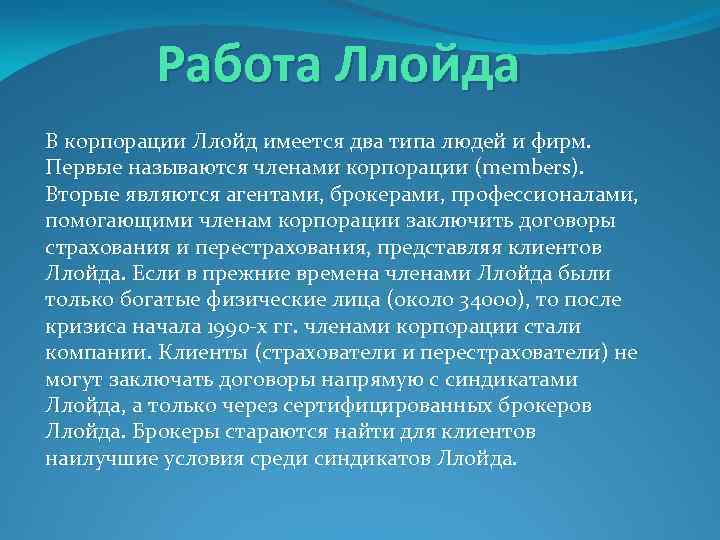 Работа Ллойда

В корпорации Ллойд имеется два типа людей и фирм. Первые называются членами корпорации (members). Вторые являются агентами, брокерами, профессионалами, помогающими членам корпорации заключить договоры страхования и перестрахования, представляя клиентов Ллойда. Если в прежние времена членами Ллойда были только богатые физические лица (около 34000), то после кризиса начала 1990-х гг. членами корпорации стали компании. Клиенты (страхователи и перестрахователи) не могут заключать договоры напрямую с синдикатами Ллойда, а только через сертифицированных брокеров Ллойда. Брокеры стараются найти для клиентов наилучшие условия среди синдикатов Ллойда.